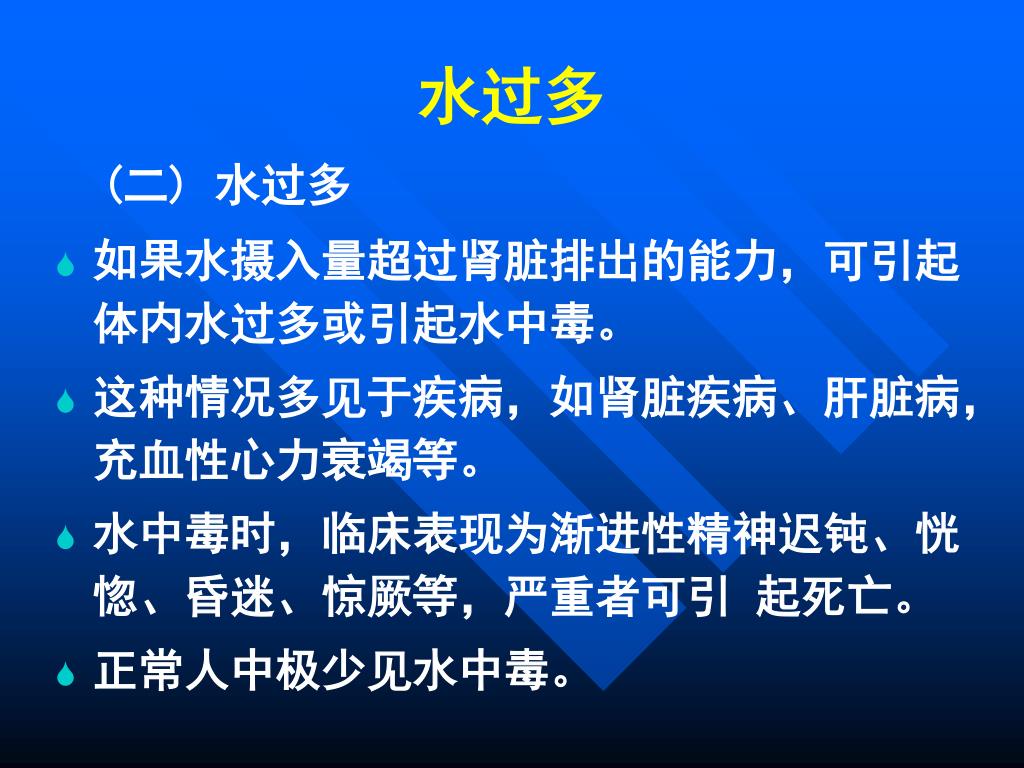 水过多

（二）水过多

如果水摄入量超过肾脏排出的能力，可引起体内水过多或引起水中毒。

这种情况多见于疾病，如肾脏疾病、肝脏病，充血性心力衰竭等。

水中毒时，临床表现为渐进性精神迟钝、恍惚、昏迷、惊厥等，严重者可引 起死亡。

正常人中极少见水中毒。